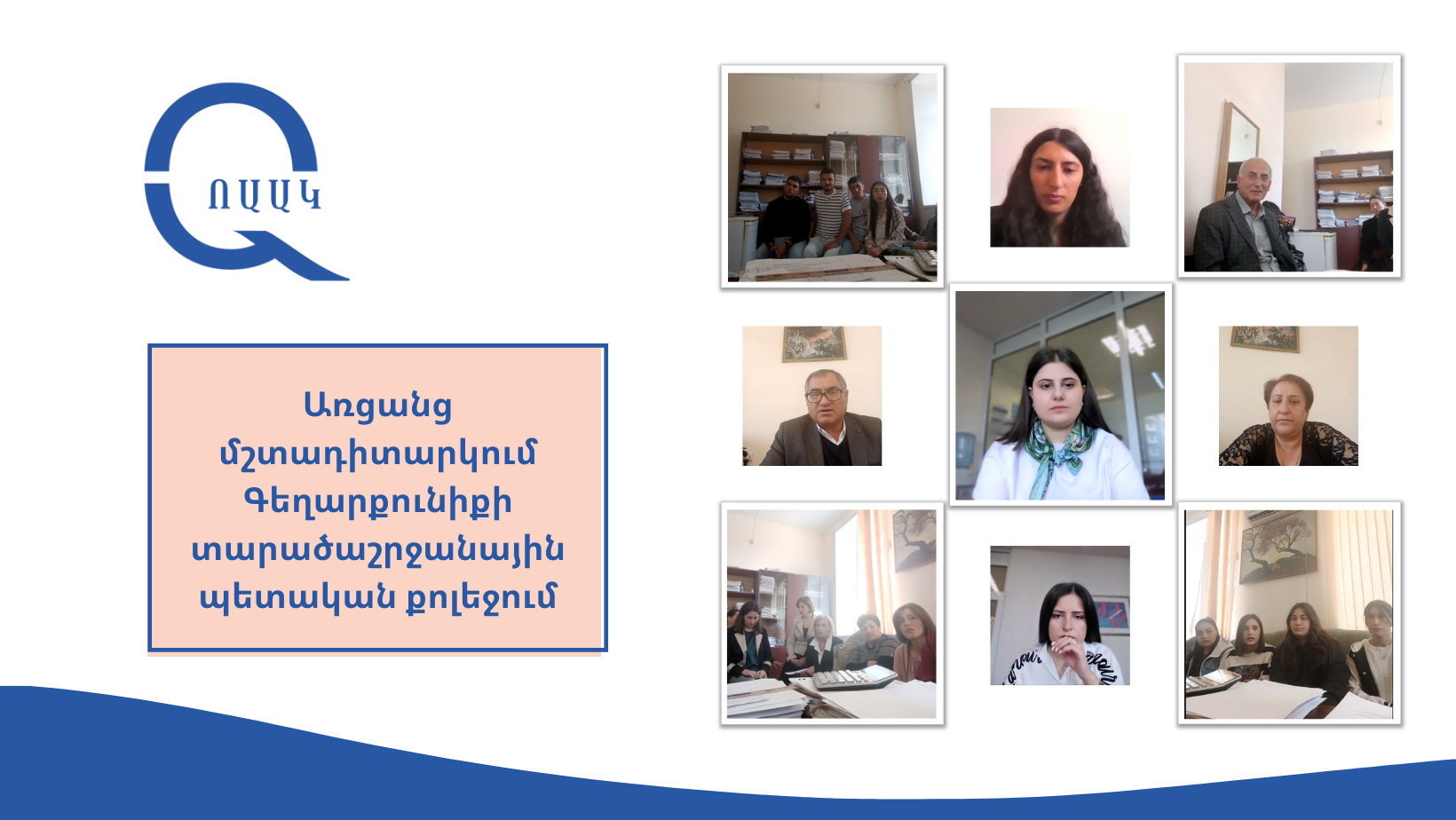 ՈԱԱԿ

Առցանց մշտադիտարկում Գեղարքունիքի տարածաշրջանային պետական քոլեջում